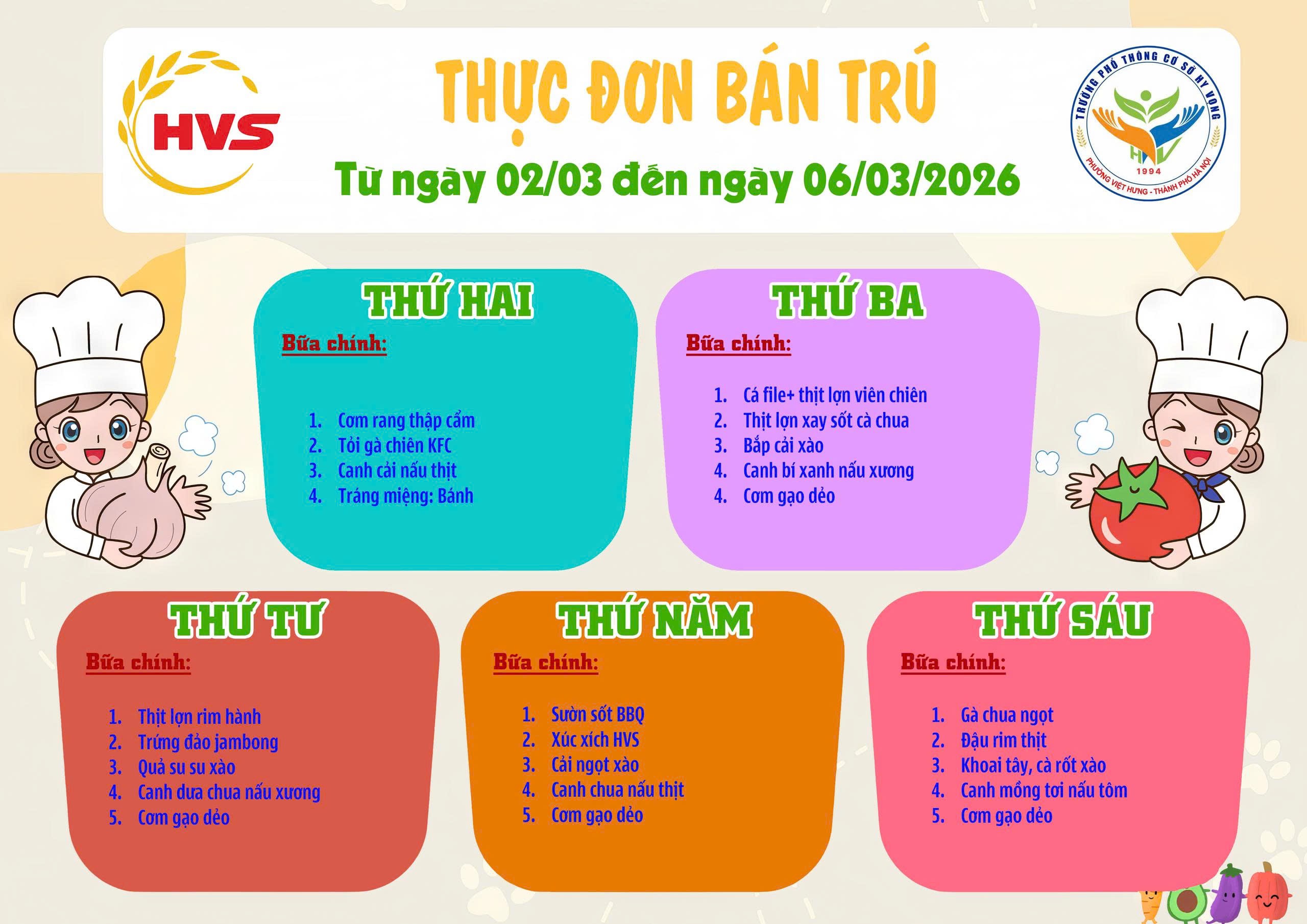 HVS

THỰC ĐƠN BÁN TRÚ

Từ ngày 02/03 đến ngày 06/03/2026

TRƯỜNG PHỔ THÔNG CƠ SỞ HY VỌNG
HV
1994
PHƯỜNG VIỆT HƯNG - THÀNH PHỐ HÀ NỘI

THỨ HAI

Bữa chính:

1. Cơm rang thập cẩm
2. Tỏi gà chiên KFC
3. Canh cải nấu thịt
4. Tráng miệng: Bánh

THỨ BA

Bữa chính:

1. Cá file+ thịt lợn viên chiên
2. Thịt lợn xay sốt cà chua
3. Bắp cải xào
4. Canh bí xanh nấu xương
4. Cơm gạo dẻo

THỨ TƯ

Bữa chính:

1. Thịt lợn rim hành
2. Trứng đảo jambong
3. Quả su su xào
4. Canh dưa chua nấu xương
5. Cơm gạo dẻo

THỨ NĂM

Bữa chính:

1. Sườn sốt BBQ
2. Xúc xích HVS
3. Cải ngọt xào
4. Canh chua nấu thịt
5. Cơm gạo dẻo

THỨ SÁU

Bữa chính:

1. Gà chua ngọt
2. Đậu rim thịt
3. Khoai tây, cà rốt xào
4. Canh mồng tơi nấu tôm
5. Cơm gạo dẻo